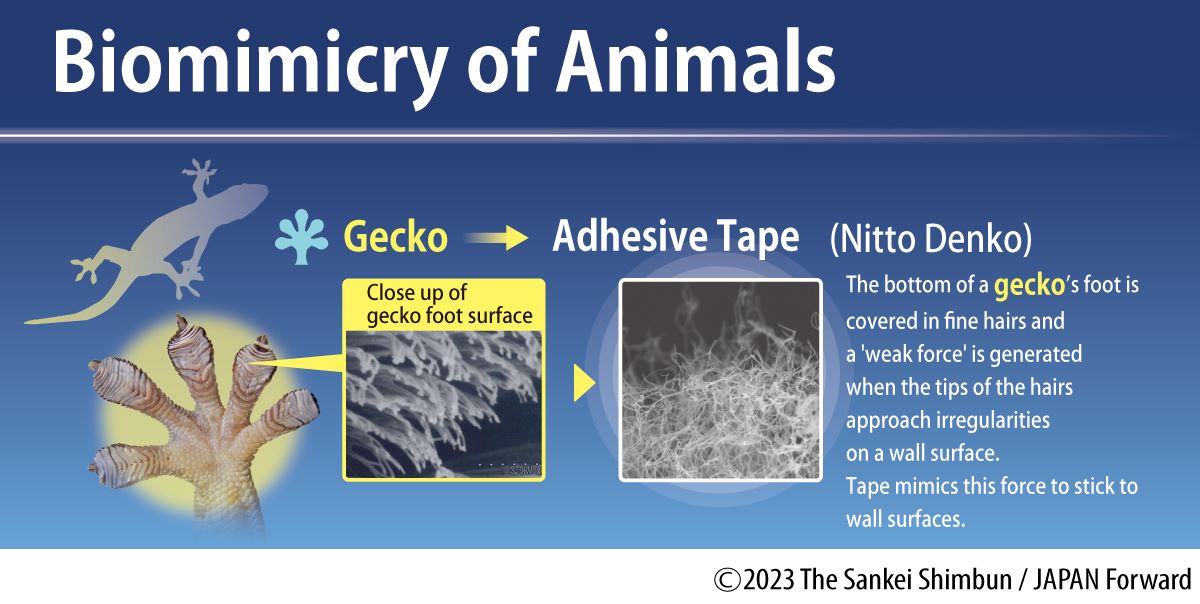 Biomimicry of Animals

Gecko → Adhesive Tape (Nitto Denko)

Close up of gecko foot surface

The bottom of a gecko's foot is covered in fine hairs and a 'weak force' is generated when the tips of the hairs approach irregularities on a wall surface. Tape mimics this force to stick to wall surfaces.

©2023 The Sankei Shimbun / JAPAN Forward